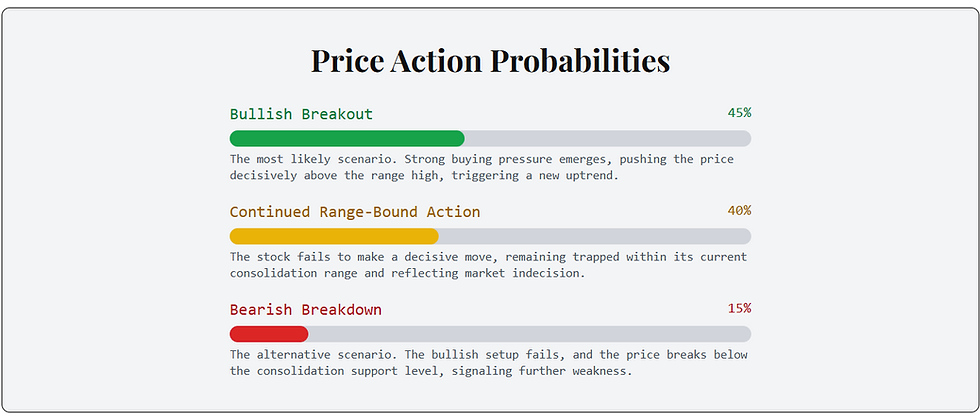 Price Action Probabilities

Bullish Breakout

45%

The most likely scenario. Strong buying pressure emerges, pushing the price decisively above the range high, triggering a new uptrend.

Continued Range-Bound Action

40%

The stock fails to make a decisive move, remaining trapped within its current consolidation range and reflecting market indecision.

Bearish Breakdown

15%

The alternative scenario. The bullish setup fails, and the price breaks below the consolidation support level, signaling further weakness.